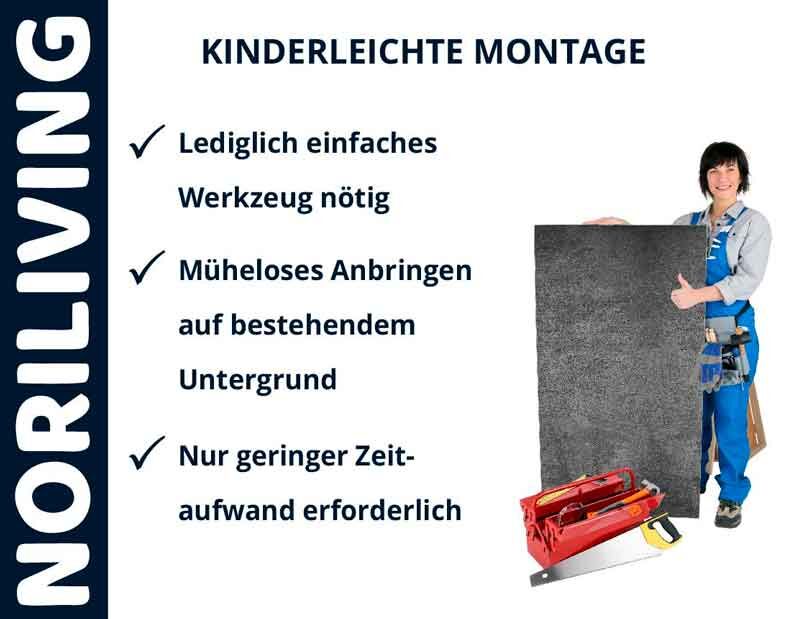 NORILIVING

KINDERLEICHTE MONTAGE

✓ Lediglich einfaches Werkzeug nötig

✓ Müheloses Anbringen auf bestehendem Untergrund

✓ Nur geringer Zeitaufwand erforderlich